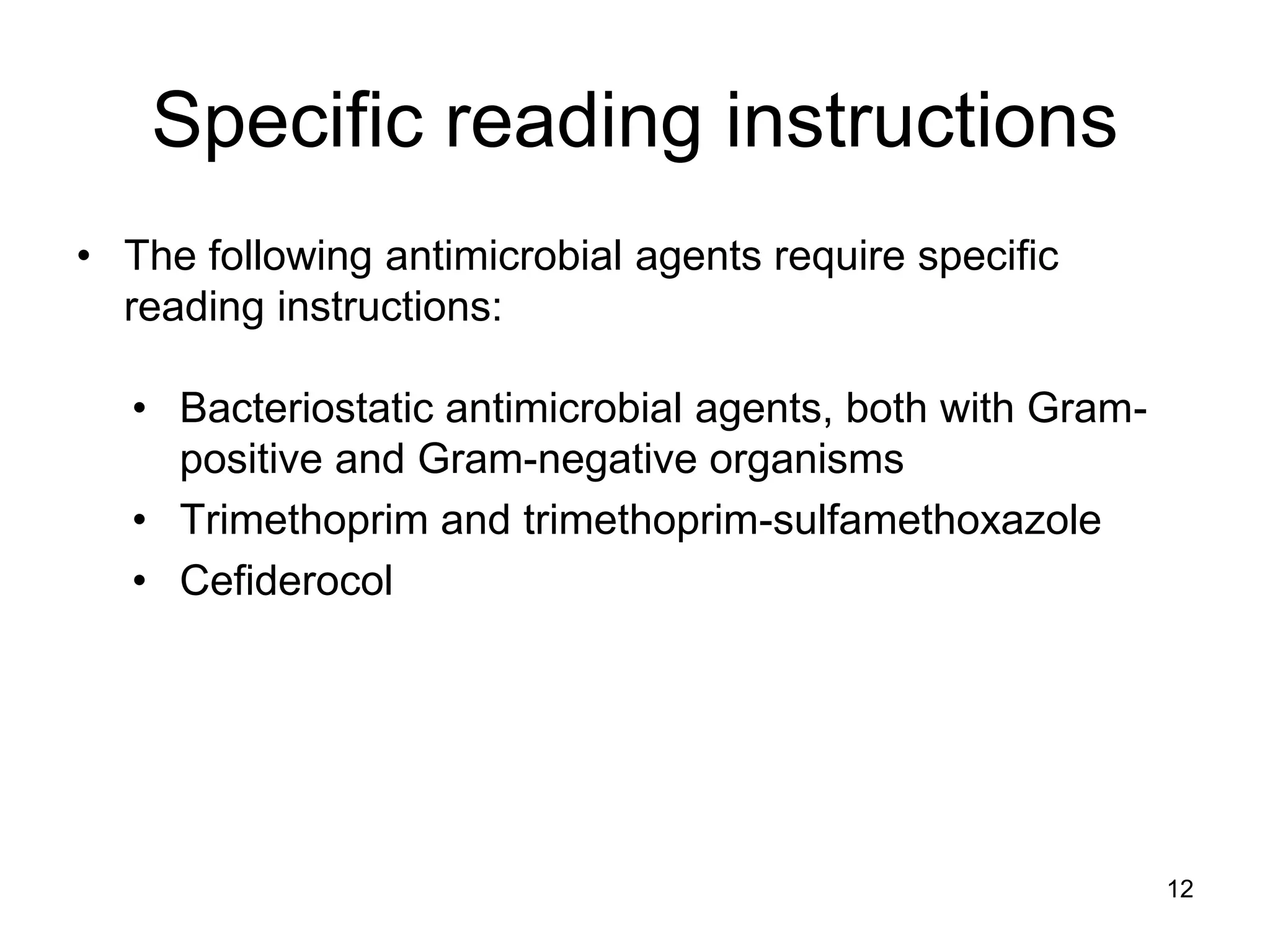 Specific reading instructions

• The following antimicrobial agents require specific reading instructions:

• Bacteriostatic antimicrobial agents, both with Gram-positive and Gram-negative organisms
• Trimethoprim and trimethoprim-sulfamethoxazole
• Cefiderocol

12